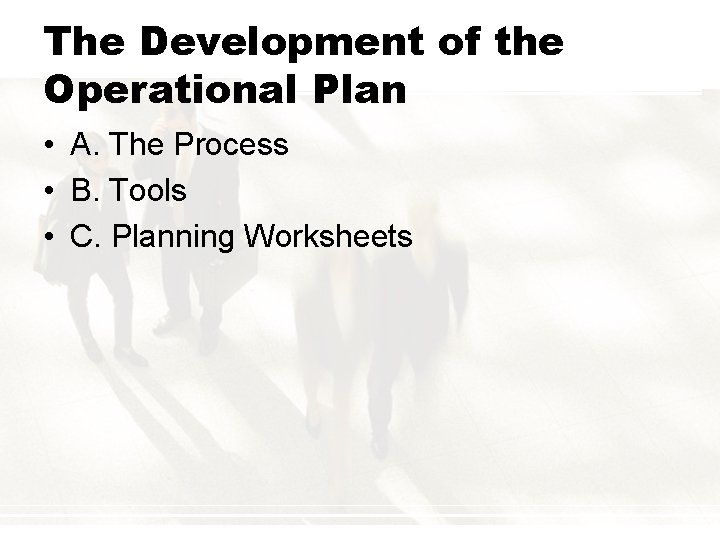 The Development of the Operational Plan

• A. The Process
• B. Tools
• C. Planning Worksheets